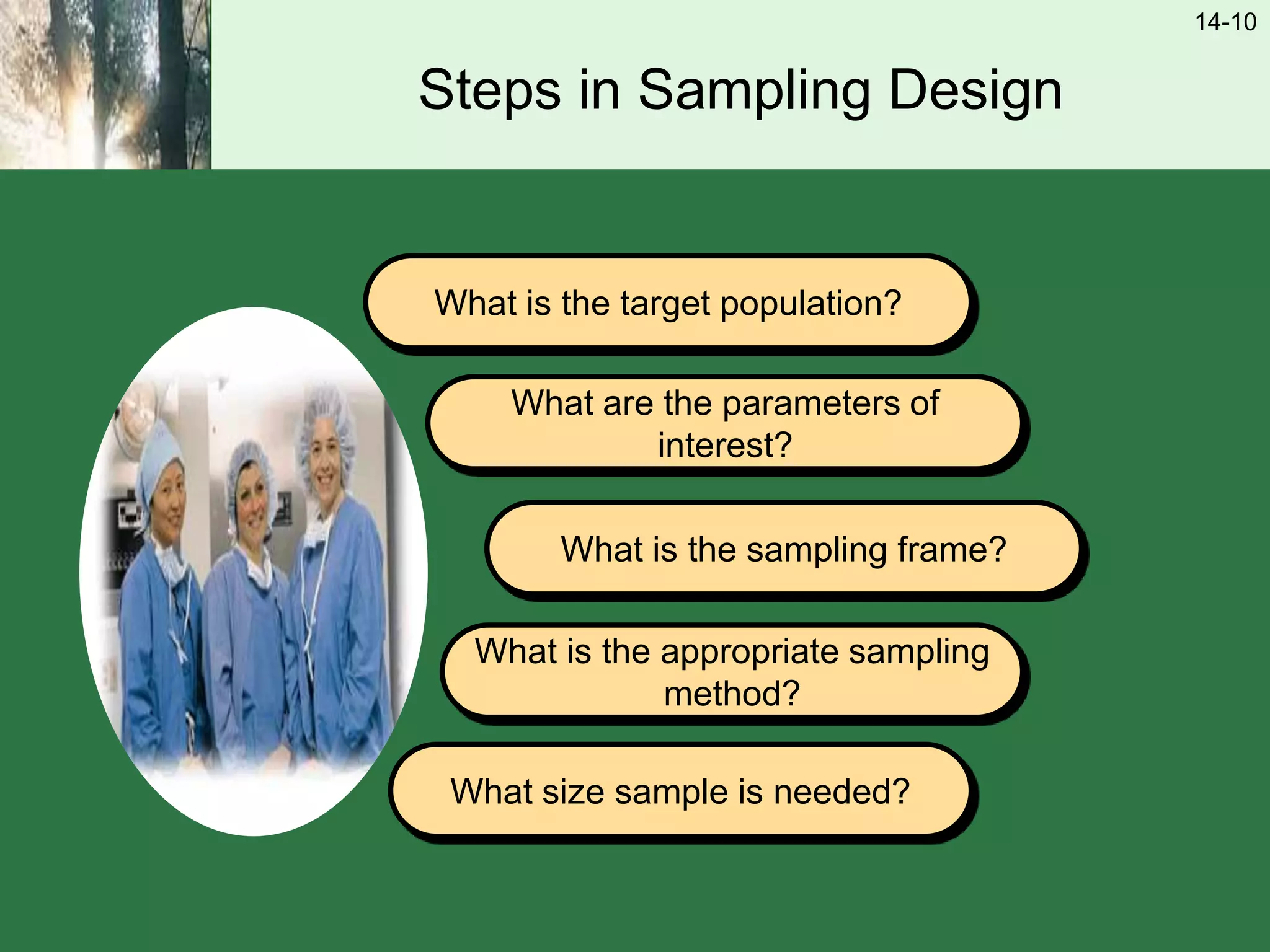 14-10

Steps in Sampling Design

What is the target population?

What are the parameters of interest?

What is the sampling frame?

What is the appropriate sampling method?

What size sample is needed?